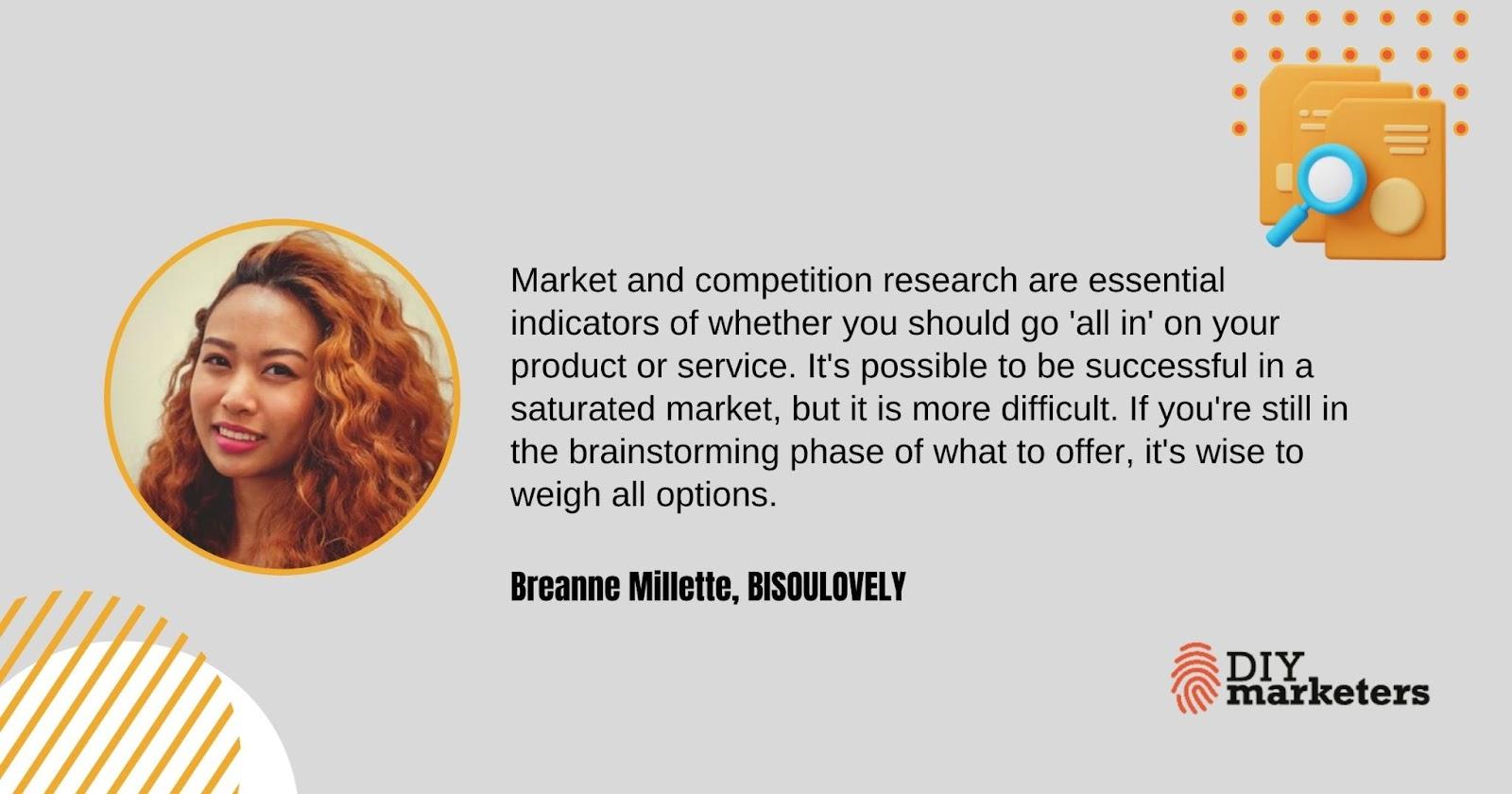 Market and competition research are essential indicators of whether you should go 'all in' on your product or service. It's possible to be successful in a saturated market, but it is more difficult. If you're still in the brainstorming phase of what to offer, it's wise to weigh all options.

Breanne Millette, BISOULOVELY

DIY marketers